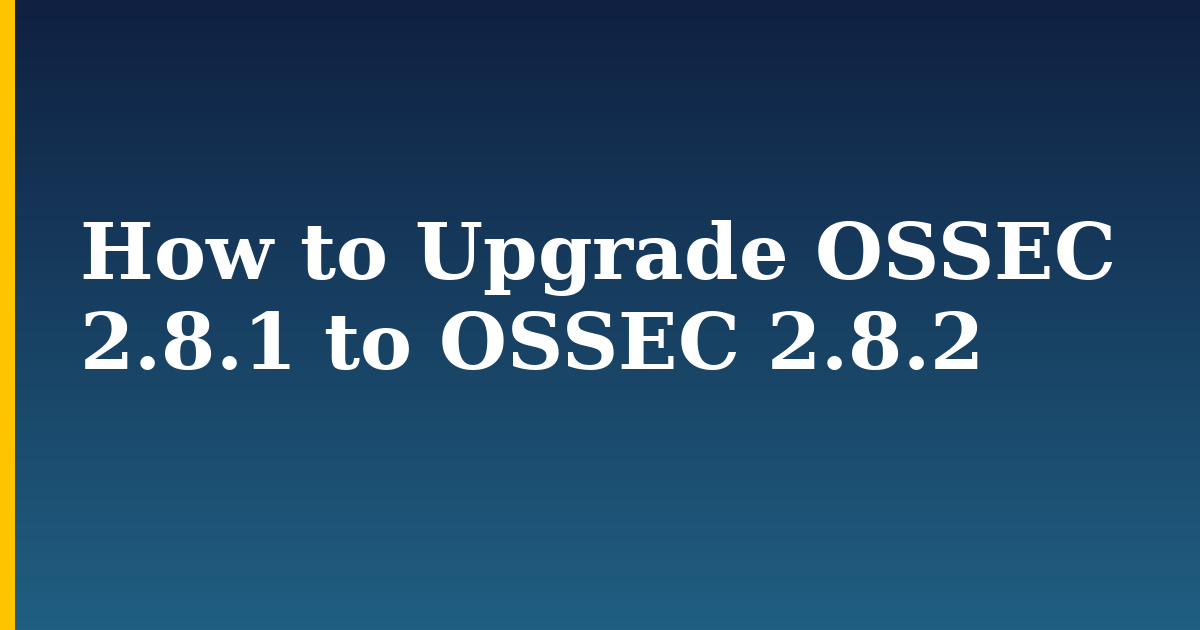 How to Upgrade OSSEC 2.8.1 to OSSEC 2.8.2